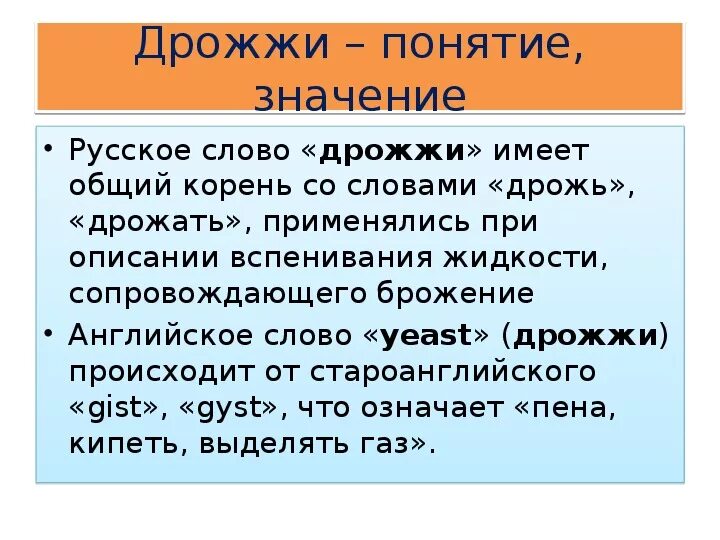 Дрожжи – понятие, значение

• Русское слово «дрожжи» имеет общий корень со словами «дрожь», «дрожать», применялись при описании вспенивания жидкости, сопровождающего брожение

• Английское слово «yeast» (дрожжи) происходит от староанглийского «gist», «gyst», что означает «пена, кипеть, выделять газ».